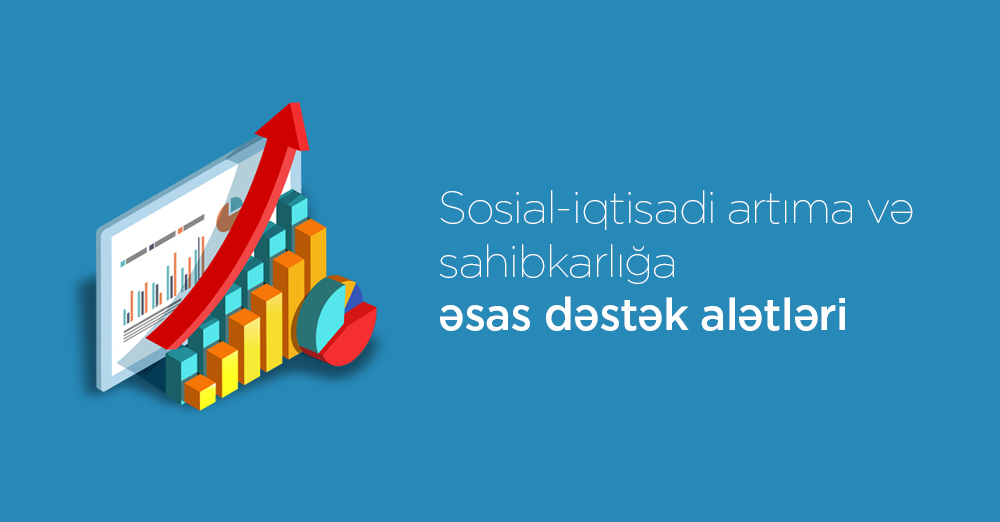 Sosial-iqtisadi artıma və sahibkarlığa
əsas dəstək alətləri